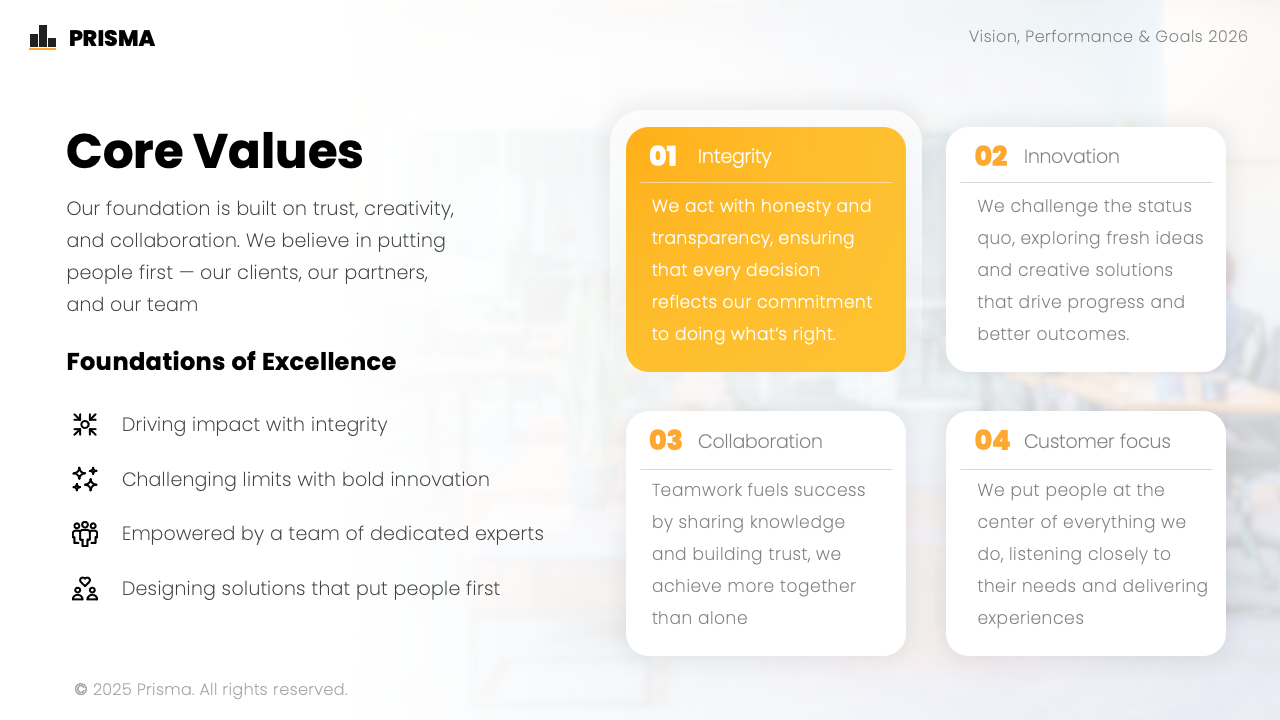 PRISMA

Vision, Performance & Goals 2026

Core Values

Our foundation is built on trust, creativity, and collaboration. We believe in putting people first — our clients, our partners, and our team

Foundations of Excellence

Driving impact with integrity

Challenging limits with bold innovation

Empowered by a team of dedicated experts

Designing solutions that put people first

01 Integrity

We act with honesty and transparency, ensuring that every decision reflects our commitment to doing what's right.

02 Innovation

We challenge the status quo, exploring fresh ideas and creative solutions that drive progress and better outcomes.

03 Collaboration

Teamwork fuels success by sharing knowledge and building trust, we achieve more together than alone

04 Customer focus

We put people at the center of everything we do, listening closely to their needs and delivering experiences

© 2025 Prisma. All rights reserved.